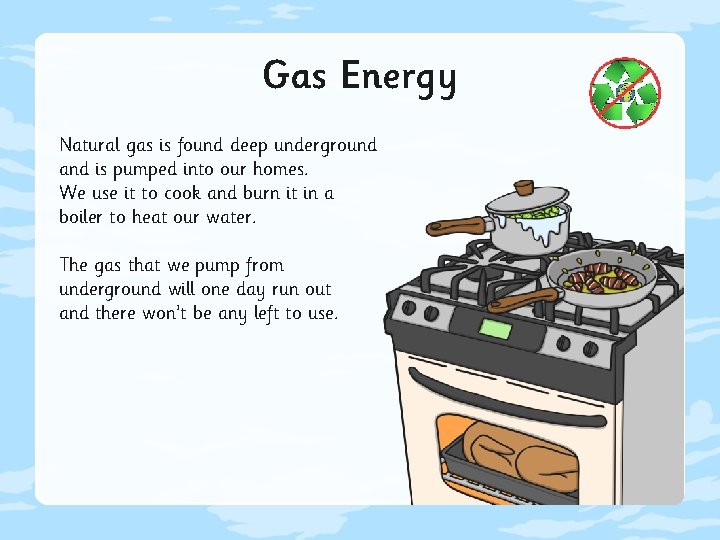 Gas Energy

Natural gas is found deep underground and is pumped into our homes. We use it to cook and burn it in a boiler to heat our water.

The gas that we pump from underground will one day run out and there won't be any left to use.